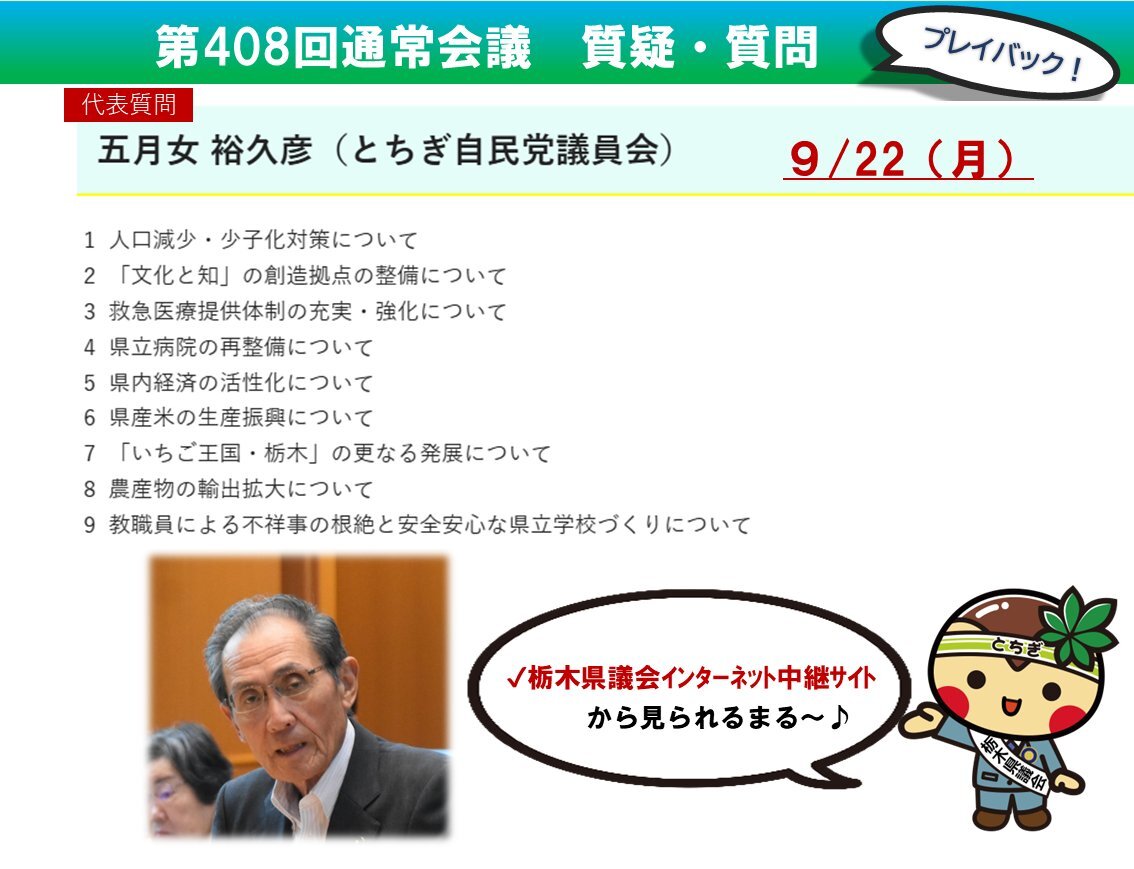 第408回通常会議　質疑・質問

プレイバック！

代表質問

五月女 裕久彦（とちぎ自民党議員会）

9/22（月）

1 人口減少・少子化対策について
2 「文化と知」の創造拠点の整備について
3 救急医療提供体制の充実・強化について
4 県立病院の再整備について
5 県内経済の活性化について
6 県産米の生産振興について
7 「いちご王国・栃木」の更なる発展について
8 農産物の輸出拡大について
9 教職員による不祥事の根絶と安全安心な県立学校づくりについて

✓栃木県議会インターネット中継サイト
から見られるまる～♪

とちぎ

栃木県議会